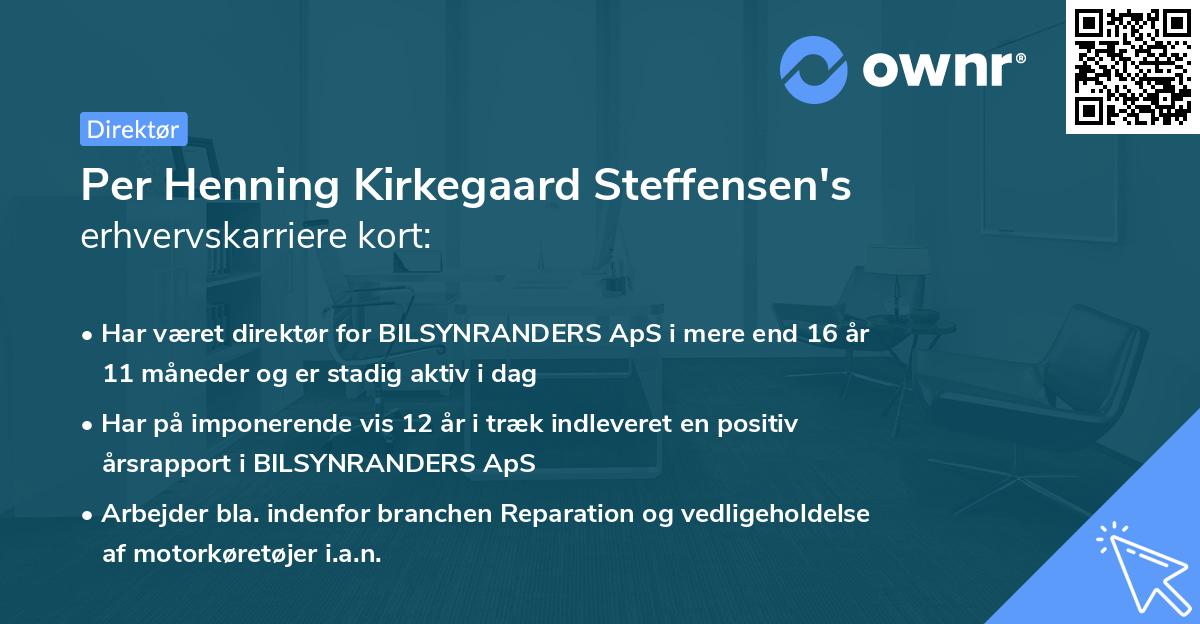 ownr®

Direktør

Per Henning Kirkegaard Steffensen's erhvervskarriere kort:

• Har været direktør for BILSYNRANDERS ApS i mere end 16 år 11 måneder og er stadig aktiv i dag

• Har på imponerende vis 12 år i træk indleveret en positiv årsrapport i BILSYNRANDERS ApS

• Arbejder bla. indenfor branchen Reparation og vedligeholdelse af motorkøretøjer i.a.n.